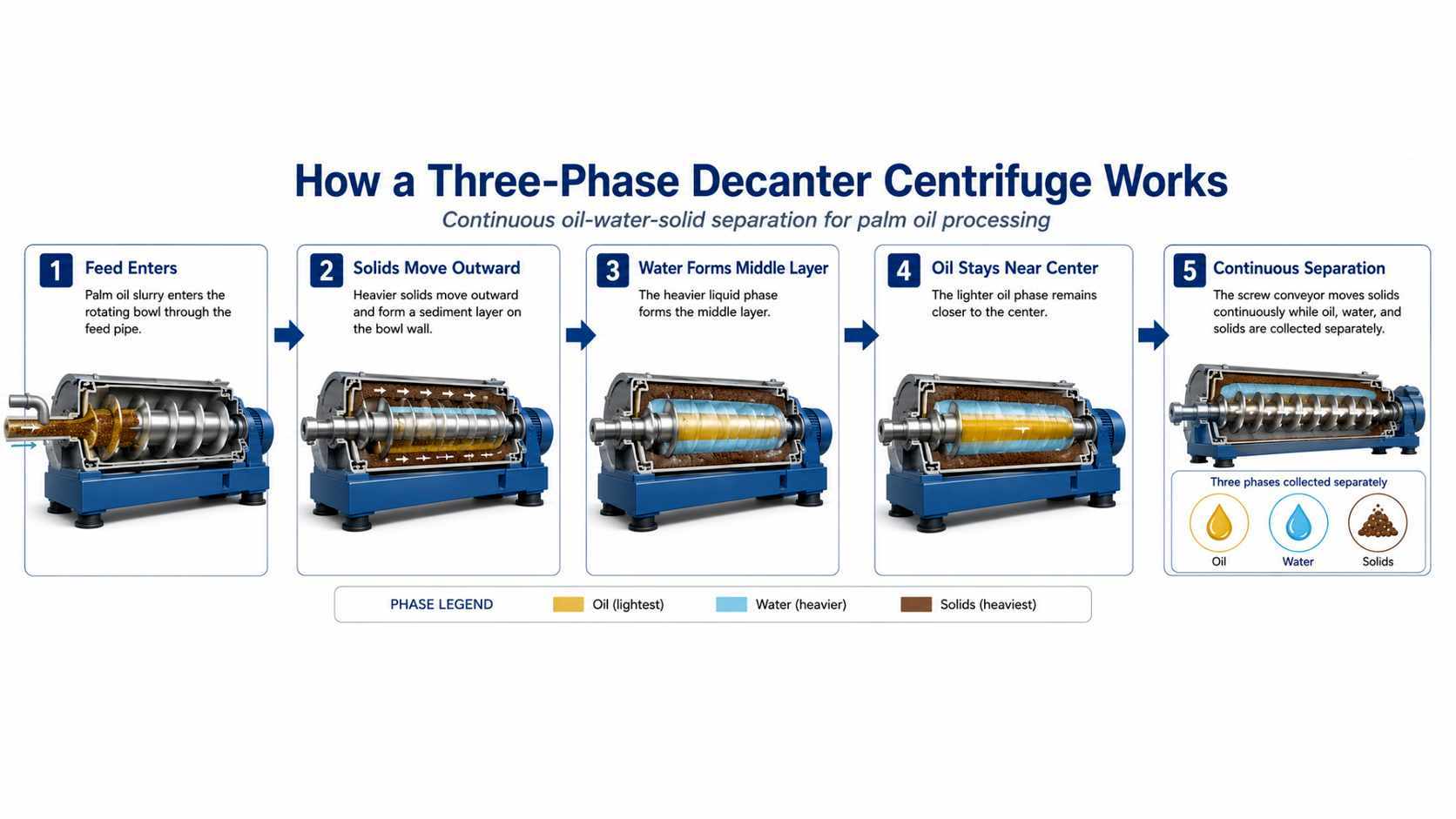 How a Three-Phase Decanter Centrifuge Works

Continuous oil-water-solid separation for palm oil processing

1 Feed Enters

Palm oil slurry enters the rotating bowl through the feed pipe.

2 Solids Move Outward

Heavier solids move outward and form a sediment layer on the bowl wall.

3 Water Forms Middle Layer

The heavier liquid phase forms the middle layer.

4 Oil Stays Near Center

The lighter oil phase remains closer to the center.

5 Continuous Separation

The screw conveyor moves solids continuously while oil, water, and solids are collected separately.

Three phases collected separately

Oil

Water

Solids

PHASE LEGEND

Oil (lightest)

Water (heavier)

Solids (heaviest)